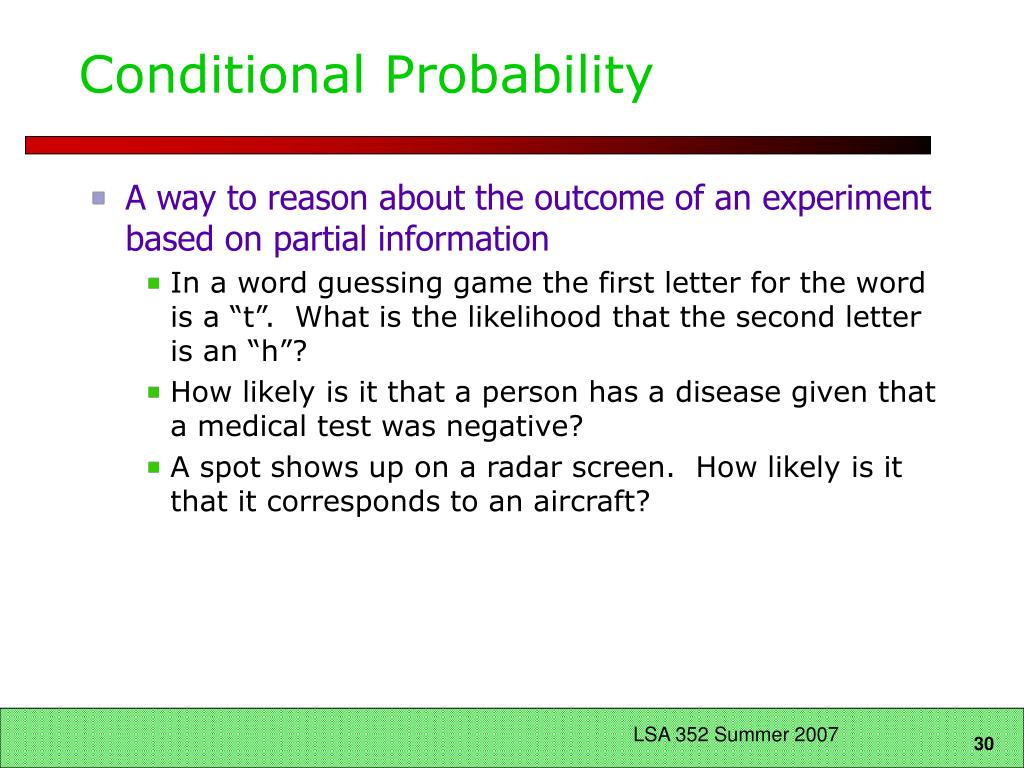 Conditional Probability

A way to reason about the outcome of an experiment based on partial information

In a word guessing game the first letter for the word is a “t”. What is the likelihood that the second letter is an “h”?

How likely is it that a person has a disease given that a medical test was negative?

A spot shows up on a radar screen. How likely is it that it corresponds to an aircraft?

LSA 352 Summer 2007

30